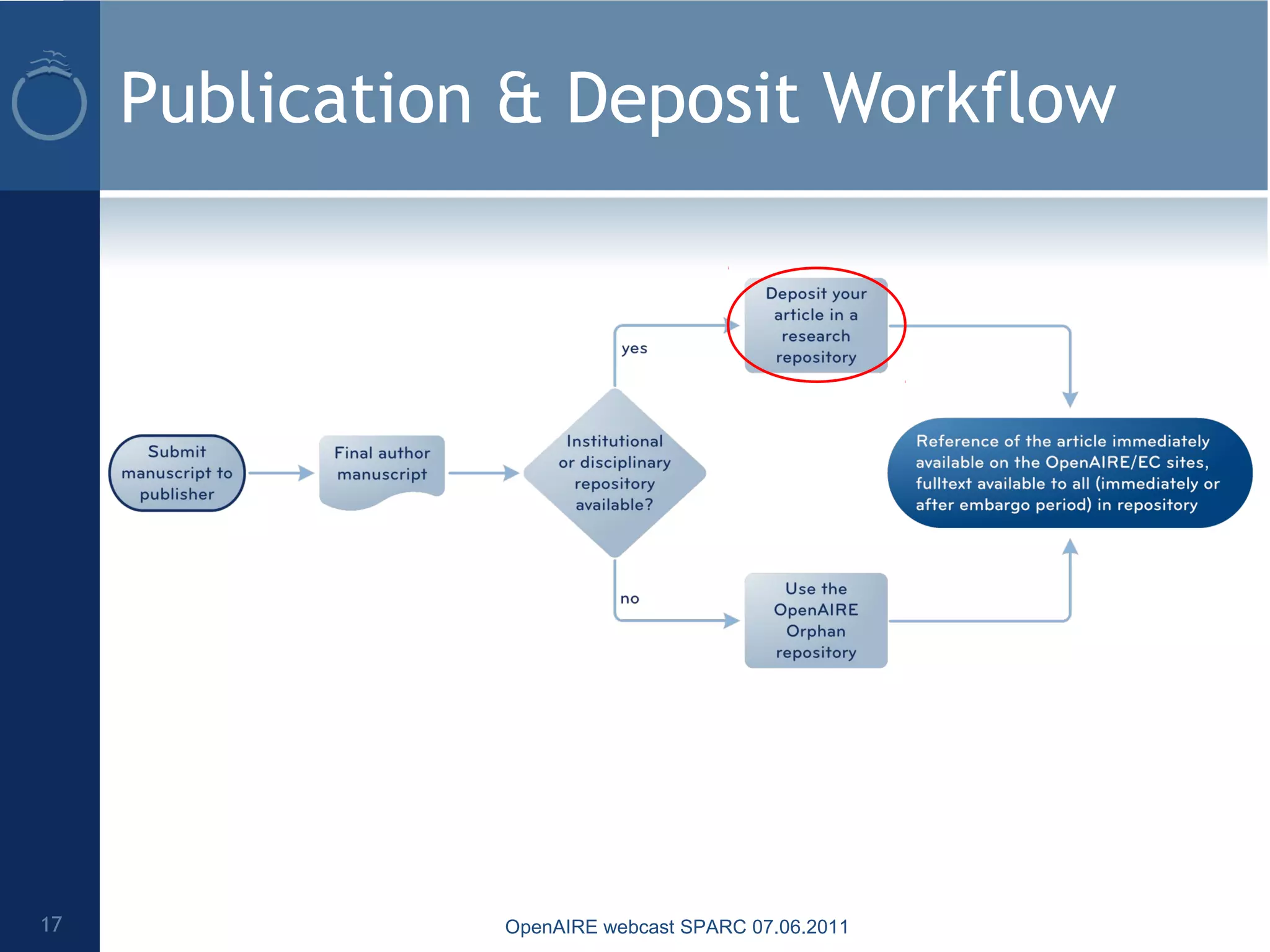 Publication & Deposit Workflow

Submit manuscript to publisher

Final author manuscript

Institutional or disciplinary repository available?

yes

Deposit your article in a research repository

no

Use the OpenAIRE Orphan repository

Reference of the article immediately available on the OpenAIRE/EC sites, fulltext available to all (immediately or after embargo period) in repository

17

OpenAIRE webcast SPARC 07.06.2011